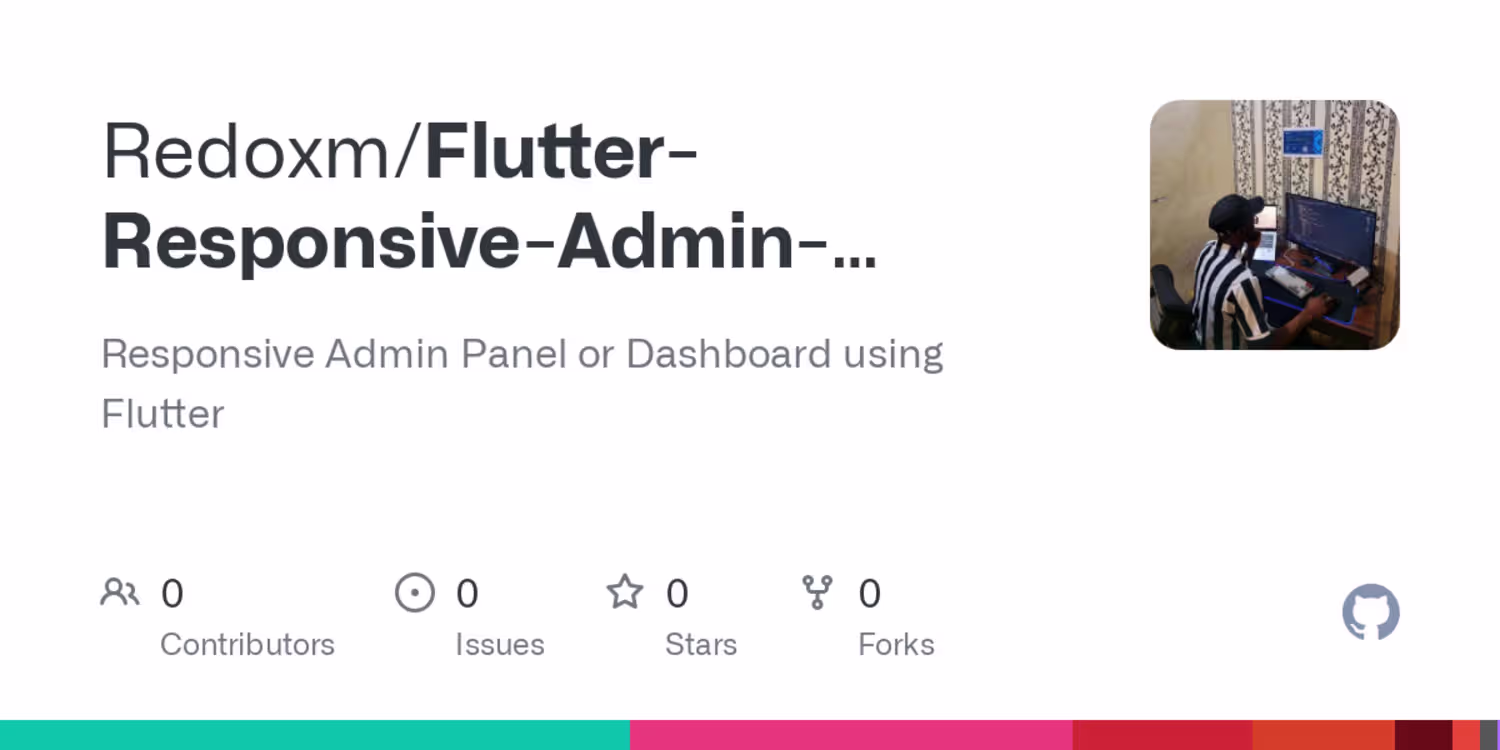 Redoxm/Flutter-Responsive-Admin-...

Responsive Admin Panel or Dashboard using Flutter

0 Contributors
0 Issues
0 Stars
0 Forks